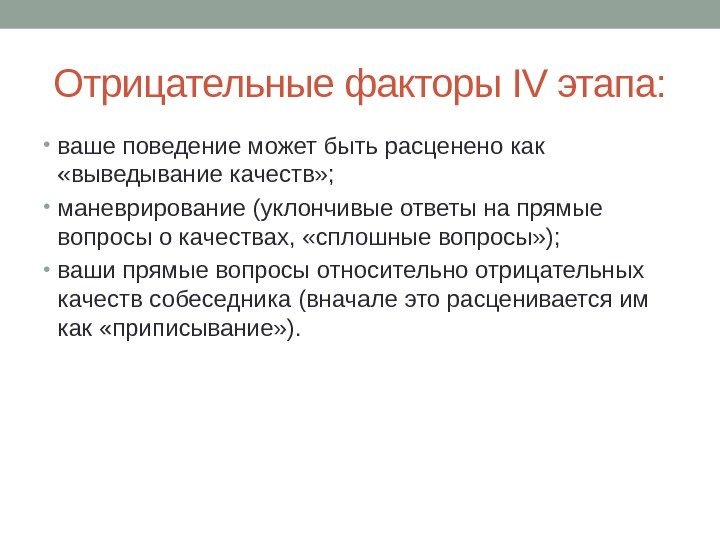 Отрицательные факторы IV этапа:

• ваше поведение может быть расценено как «выведывание качеств»;

• маневрирование (уклончивые ответы на прямые вопросы о качествах, «сплошные вопросы»);

• ваши прямые вопросы относительно отрицательных качеств собеседника (вначале это расценивается им как «приписывание»).